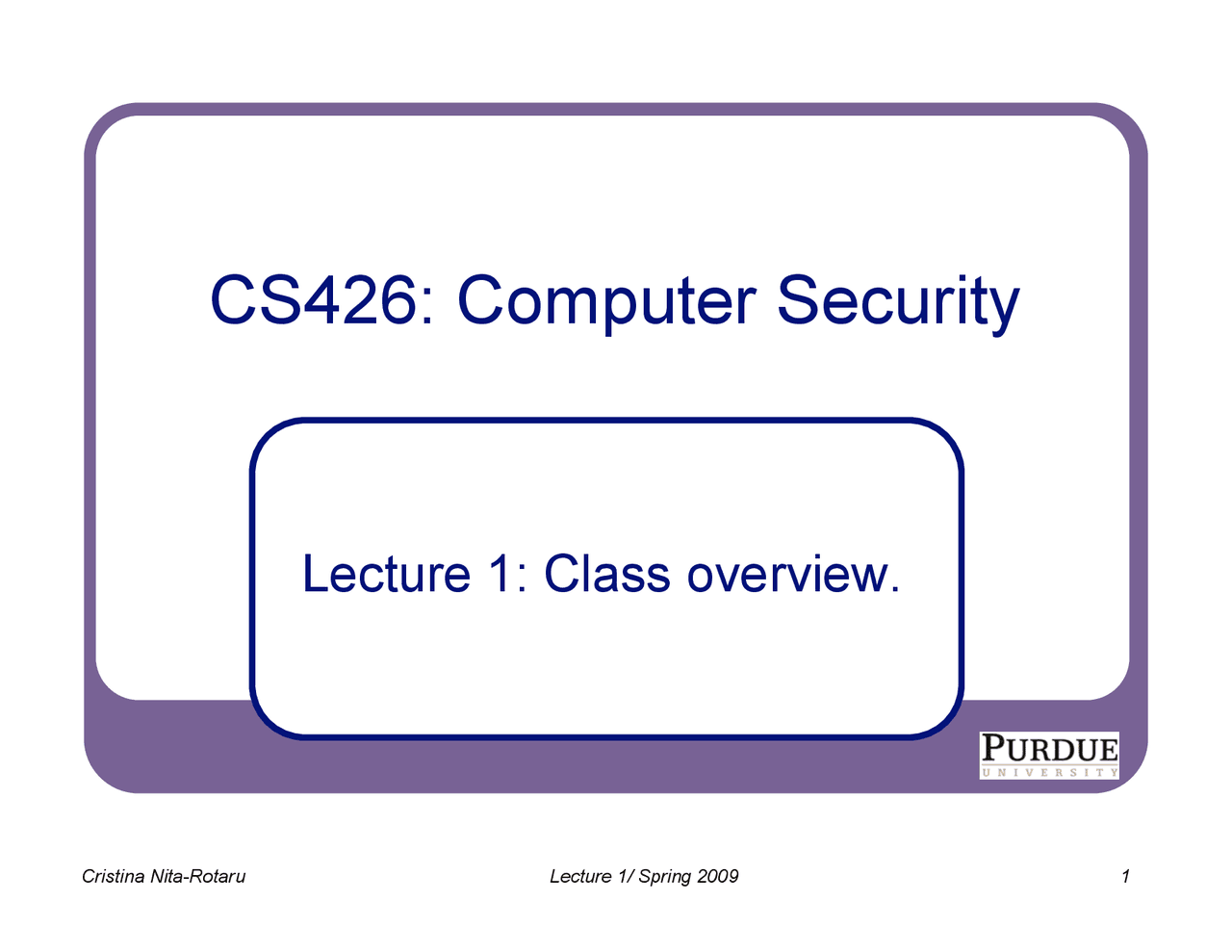 CS426: Computer Security

Lecture 1: Class overview.

PURDUE
UNIVERSITY

Cristina Nita-Rotaru

Lecture 1/ Spring 2009

1